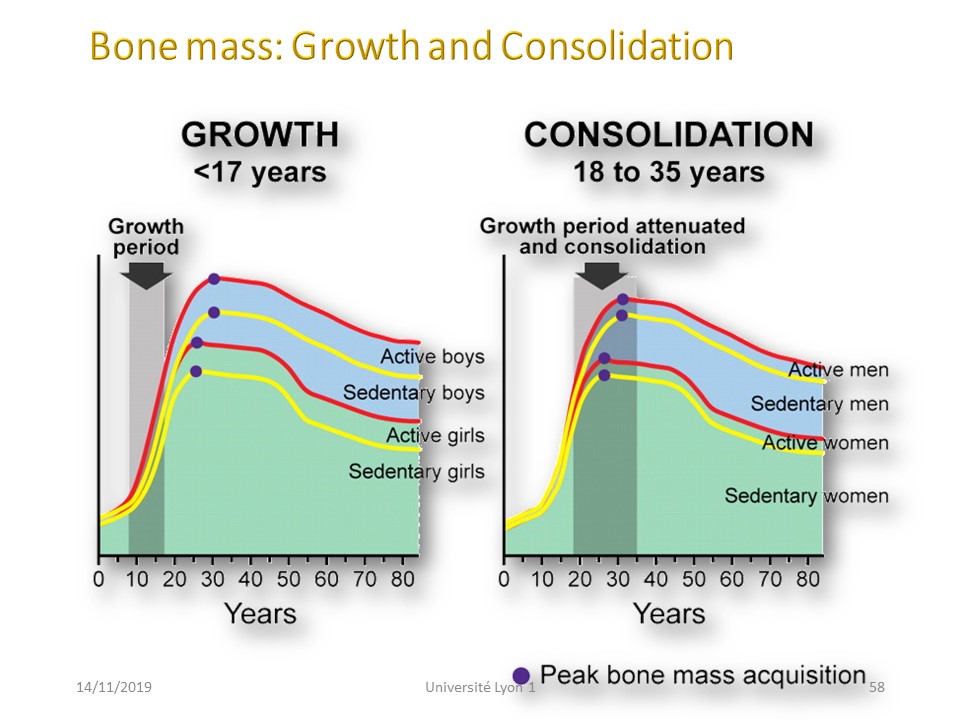 Bone mass: Growth and Consolidation

GROWTH
<17 years

Growth period

Active boys
Sedentary boys
Active girls
Sedentary girls

0 10 20 30 40 50 60 70 80
Years

CONSOLIDATION
18 to 35 years

Growth period attenuated and consolidation

Active men
Sedentary men
Active women
Sedentary women

0 10 20 30 40 50 60 70 80
Years

Peak bone mass acquisition

14/11/2019
Université Lyon 1
58